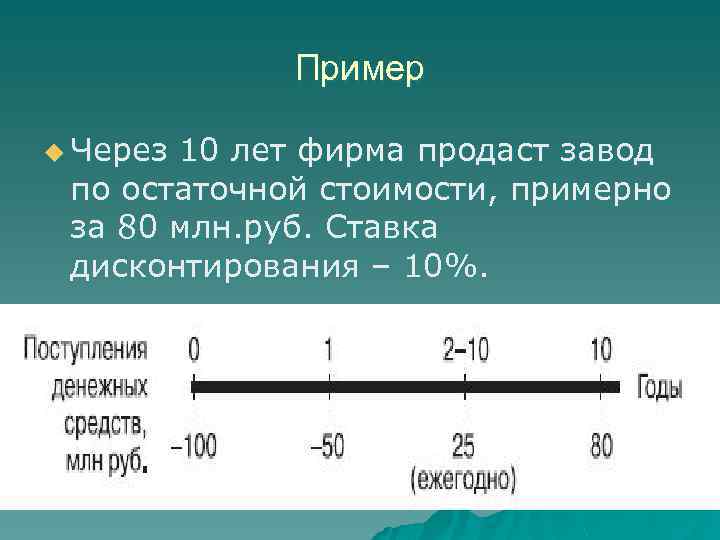 Пример

Через 10 лет фирма продаст завод по остаточной стоимости, примерно за 80 млн.руб. Ставка дисконтирования – 10%.

Поступления денежных средств, млн руб.

0 1 2–10 10

Годы

–100 –50 25 (ежегодно) 80